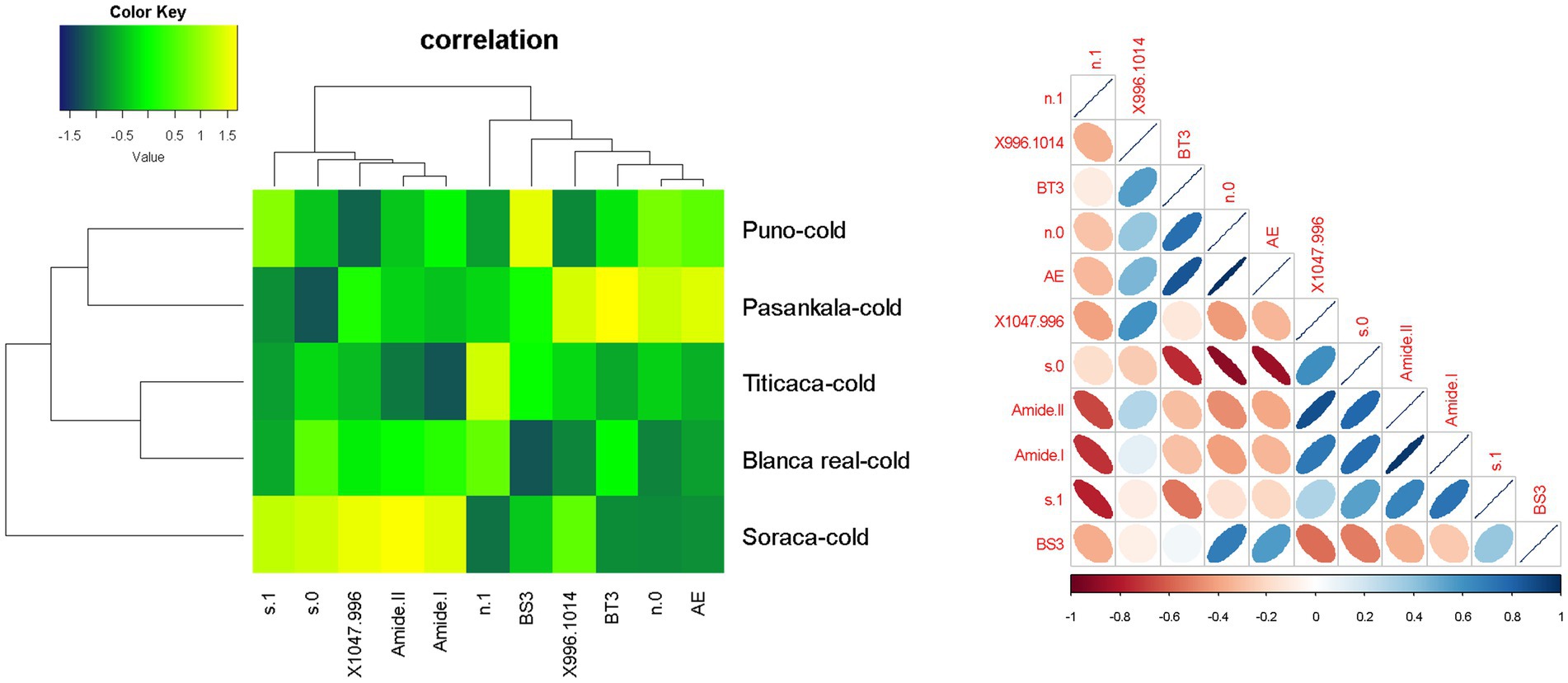 Color Key

-1.5 -0.5 0.5 1 1.5

Value

correlation

Puno-cold

Pasankala-cold

Titicaca-cold

Blanca real-cold

Soraca-cold

s.1 s.0 X1047.996 Amide.II Amide.I n.1 BS3 X996.1014 BT3 n.0 AE

n.1

X996.1014

BT3

n.0

AE

X1047.996

s.0

Amide.II

Amide.I

s.1

BS3

n.1
X996.1014
BT3
n.0
AE
X1047.996
s.0
Amide.II
Amide.I
s.1
BS3

-1 -0.8 -0.6 -0.4 -0.2 0 0.2 0.4 0.6 0.8 1